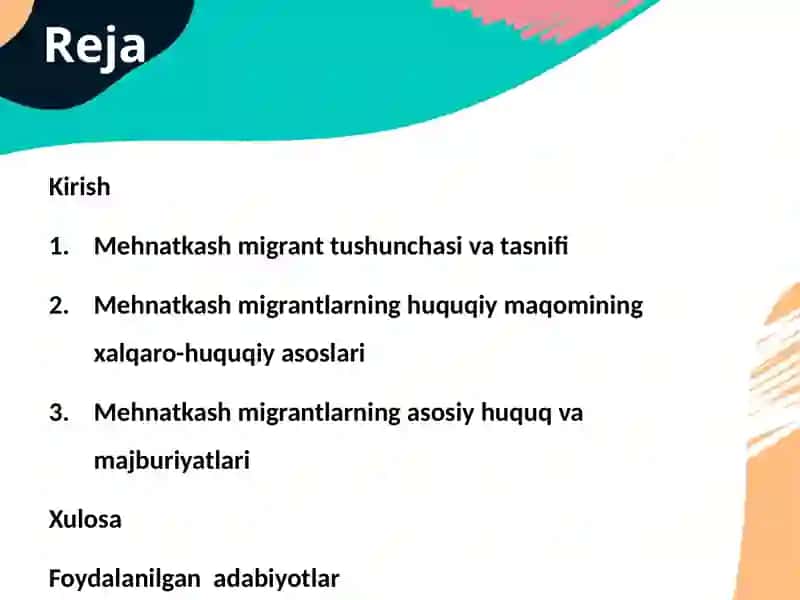 Reja

Kirish

1. Mehnatkash migrant tushunchasi va tasnifi

2. Mehnatkash migrantlarning huquqiy maqomining xalqaro-huquqiy asoslari

3. Mehnatkash migrantlarning asosiy huquq va majburiyatlari

Xulosa

Foydalanilgan adabiyotlar